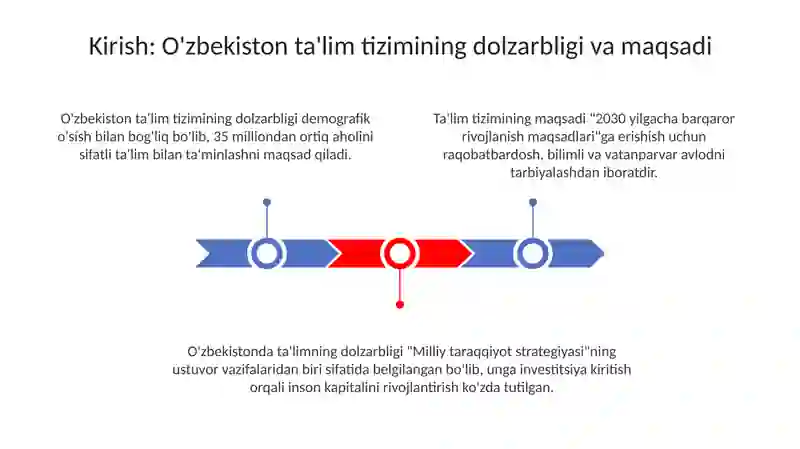 Kirish: O'zbekiston ta'lim tizimining dolzarbligi va maqsadi

O'zbekiston ta'lim tizimining dolzarbligi demografik o'sish bilan bog'liq bo'lib, 35 milliondan ortiq aholini sifatli ta'lim bilan ta'minlashni maqsad qiladi.

Ta'lim tizimining maqsadi "2030 yilgacha barqaror rivojlanish maqsadlari"ga erishish uchun raqobatbardosh, bilimli va vatanparvar avlodni tarbiyalashdan iboratdir.

O'zbekistonda ta'limning dolzarbligi "Milliy taraqqiyot strategiyasi"ning ustuvor vazifalaridan biri sifatida belgilangan bo'lib, unga investitsiya kiritish orqali inson kapitalini rivojlantirish ko'zda tutilgan.